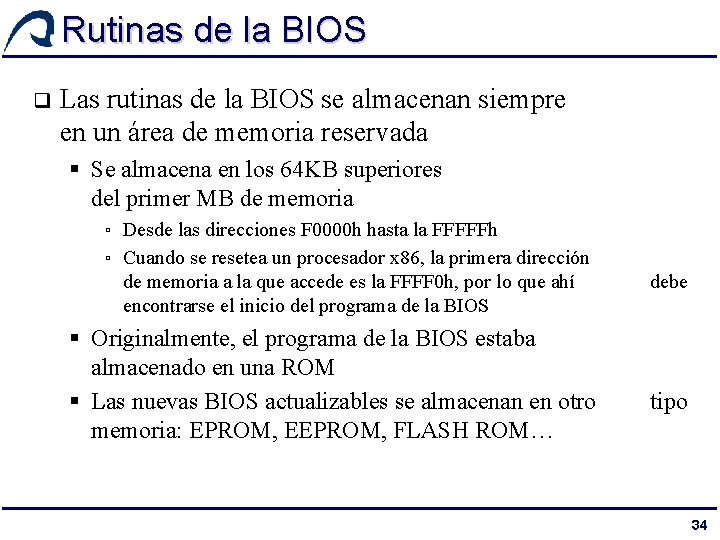 Rutinas de la BIOS

❑ Las rutinas de la BIOS se almacenan siempre en un área de memoria reservada

▪ Se almacena en los 64KB superiores del primer MB de memoria

▫ Desde las direcciones F0000h hasta la FFFFFh

▫ Cuando se resetea un procesador x86, la primera dirección de memoria a la que accede es la FFFF0h, por lo que ahí debe encontrarse el inicio del programa de la BIOS

▪ Originalmente, el programa de la BIOS estaba almacenado en una ROM

▪ Las nuevas BIOS actualizables se almacenan en otro tipo memoria: EPROM, EEPROM, FLASH ROM…

34